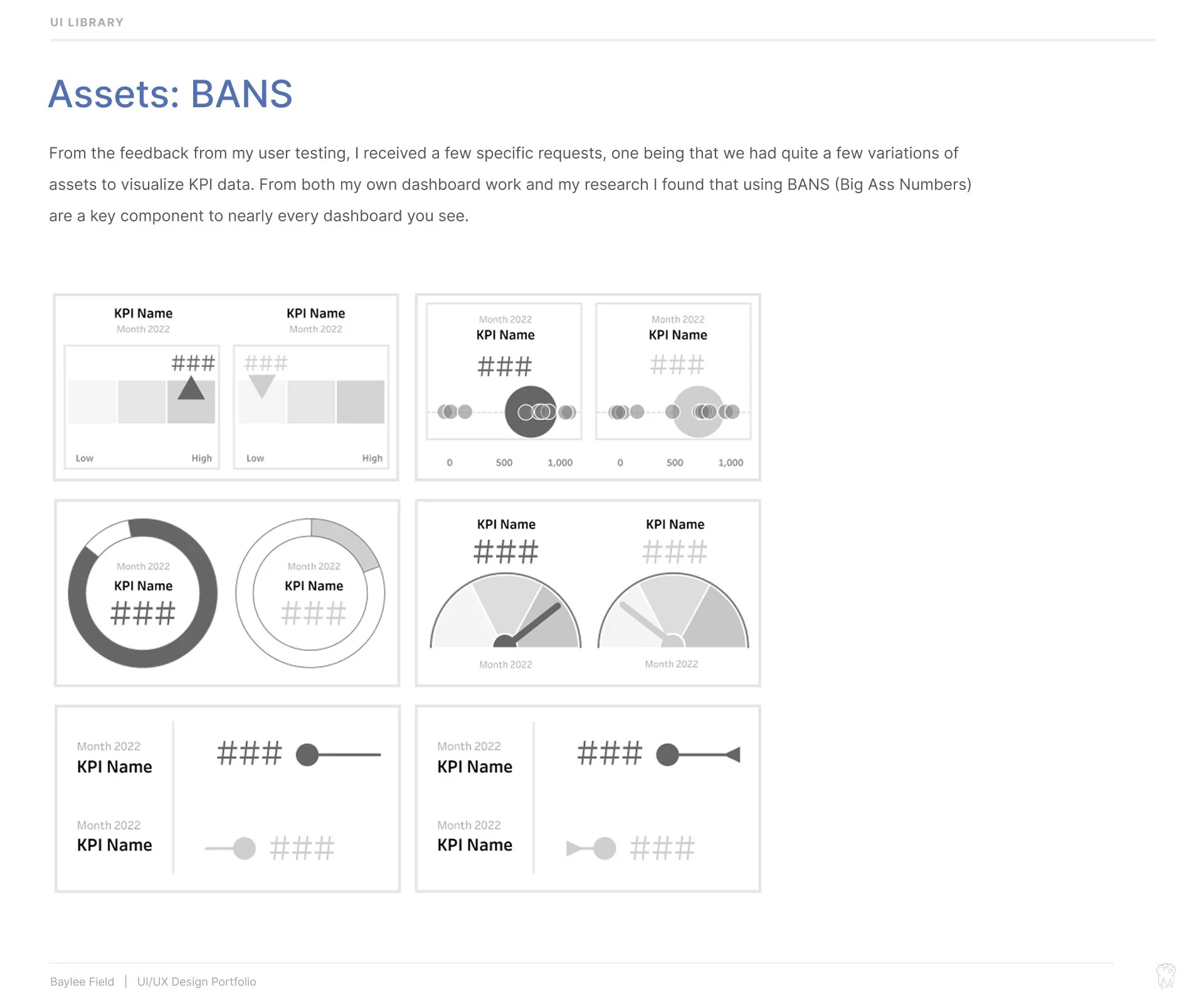 UI LIBRARY

Assets: BANS

From the feedback from my user testing, I received a few specific requests, one being that we had quite a few variations of assets to visualize KPI data. From both my own dashboard work and my research I found that using BANS (Big Ass Numbers) are a key component to nearly every dashboard you see.

KPI Name
Month 2022
###
Low High

KPI Name
Month 2022
###
Low High

Month 2022
KPI Name
###
0 500 1,000

Month 2022
KPI Name
###
0 500 1,000

Month 2022
KPI Name
###

Month 2022
KPI Name
###

KPI Name
###
Month 2022

KPI Name
###
Month 2022

Month 2022
KPI Name
###
Month 2022
KPI Name
###

Month 2022
KPI Name
###
Month 2022
KPI Name
###

Baylee Field | UI/UX Design Portfolio